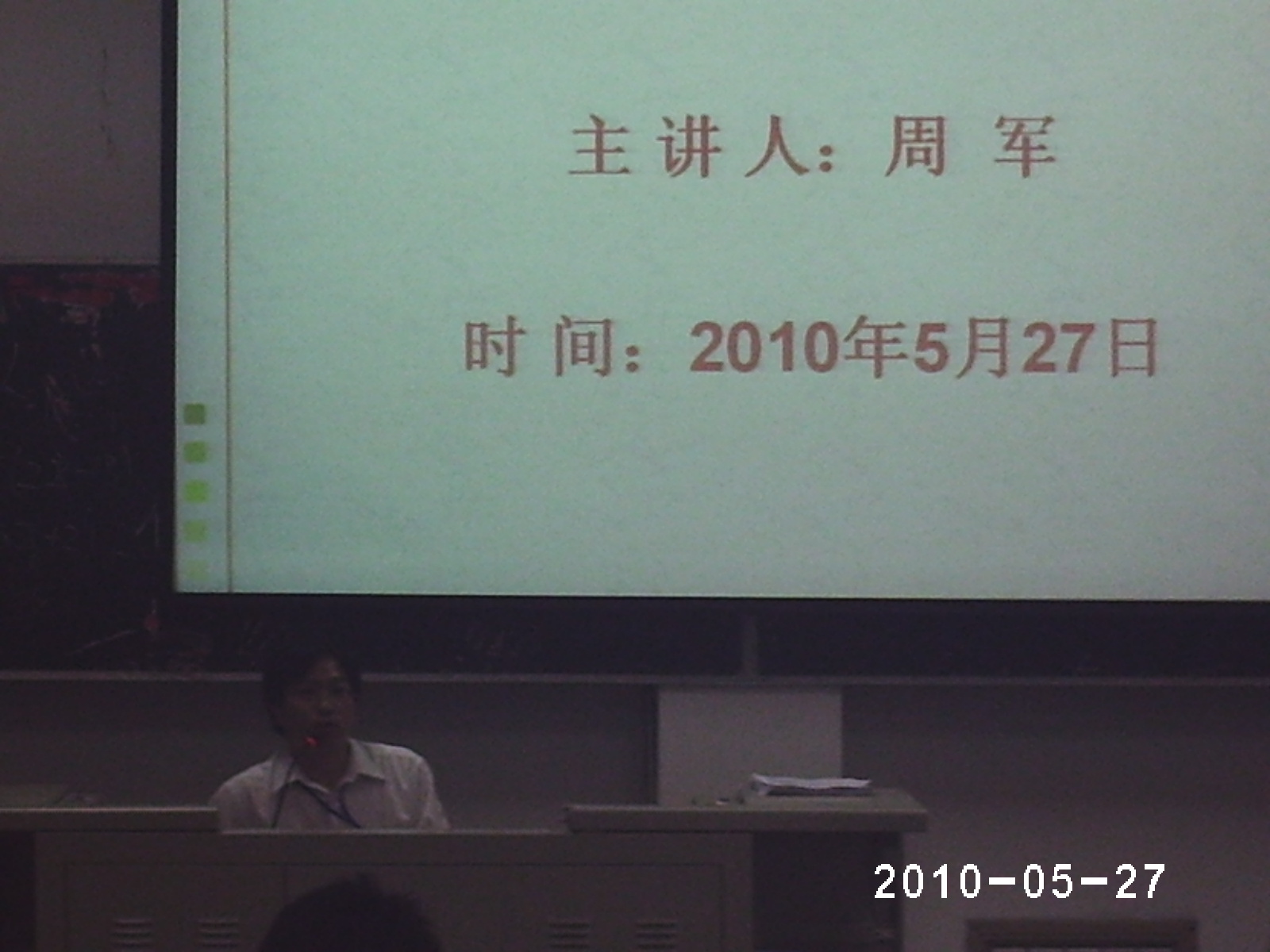 主讲人：周 军

时 间：2010年5月27日

2010-05-27